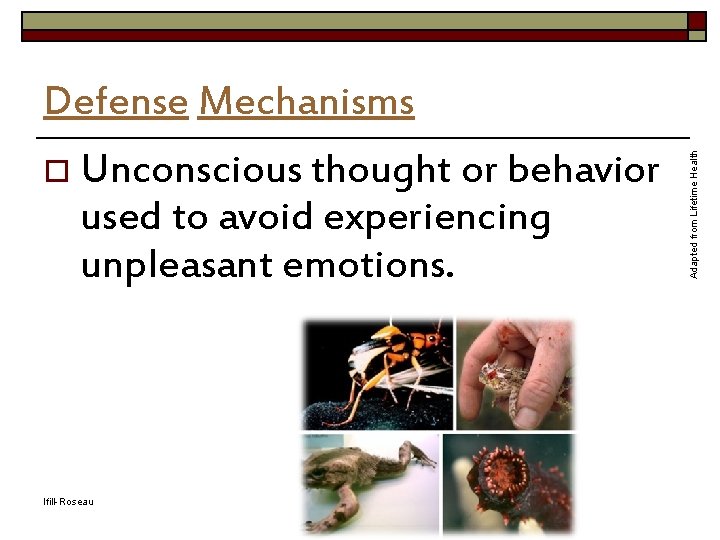 Defense Mechanisms

Unconscious thought or behavior used to avoid experiencing unpleasant emotions.

Adapted from Lifetime Health

Ifill-Roseau